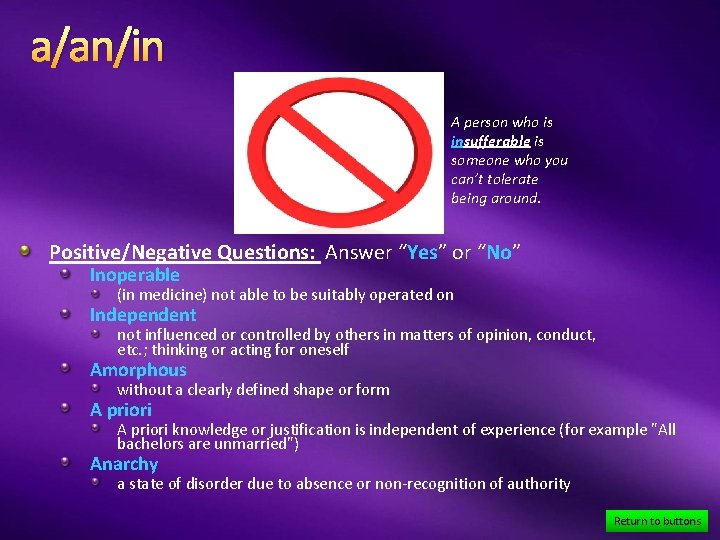 a/an/in

A person who is insufferable is someone who you can't tolerate being around.

Positive/Negative Questions: Answer "Yes" or "No"

Inoperable

(in medicine) not able to be suitably operated on

Independent

not influenced or controlled by others in matters of opinion, conduct, etc.; thinking or acting for oneself

Amorphous

without a clearly defined shape or form

A priori

A priori knowledge or justification is independent of experience (for example "All bachelors are unmarried")

Anarchy

a state of disorder due to absence or non-recognition of authority

Return to buttons